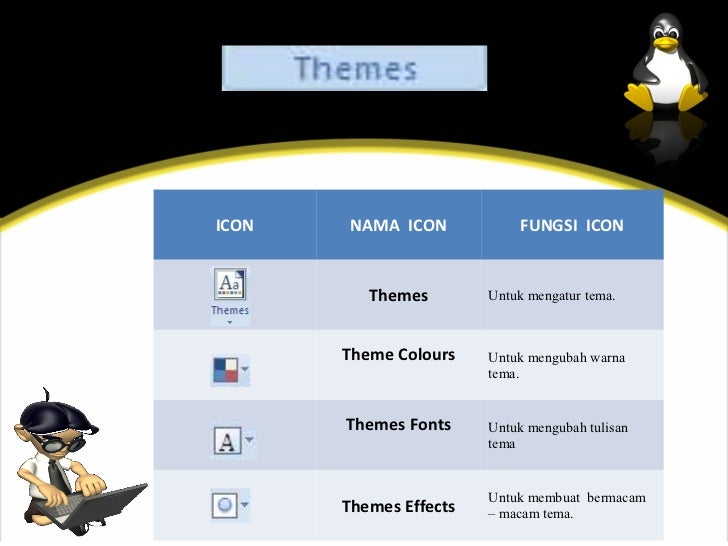 Themes

| ICON | NAMA ICON | FUNGSI ICON |
|---|---|---|
| Aa Themes | Themes | Untuk mengatur tema. |
| | Theme Colours | Untuk mengubah warna tema. |
| A | Themes Fonts | Untuk mengubah tulisan tema |
| | Themes Effects | Untuk membuat bermacam – macam tema. |